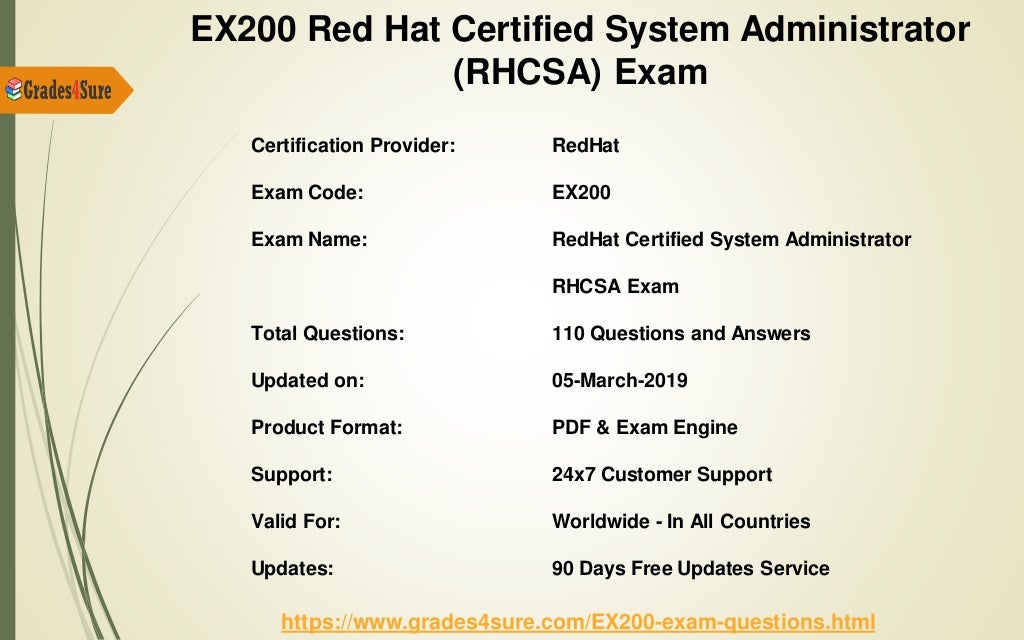 Grades4Sure

EX200 Red Hat Certified System Administrator (RHCSA) Exam

| | |
|---|---|
| Certification Provider: | RedHat |
| Exam Code: | EX200 |
| Exam Name: | RedHat Certified System Administrator RHCSA Exam |
| Total Questions: | 110 Questions and Answers |
| Updated on: | 05-March-2019 |
| Product Format: | PDF & Exam Engine |
| Support: | 24x7 Customer Support |
| Valid For: | Worldwide - In All Countries |
| Updates: | 90 Days Free Updates Service |

https://www.grades4sure.com/EX200-exam-questions.html